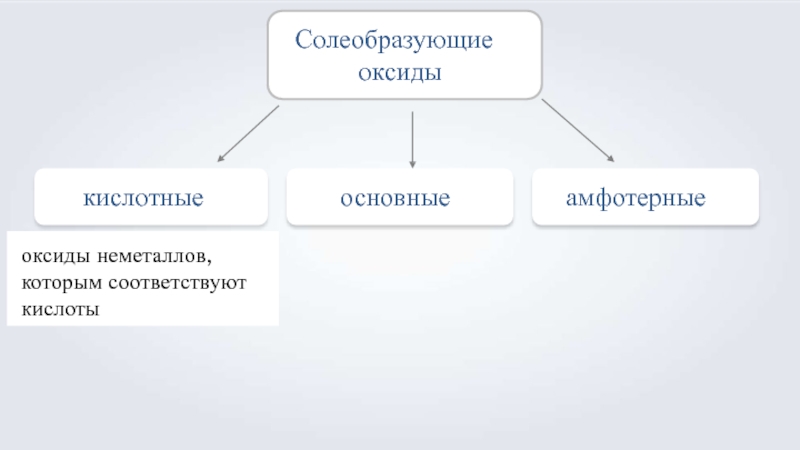 Солеобразующие оксиды

кислотные

основные

амфотерные

оксиды неметаллов, которым соответствуют кислоты